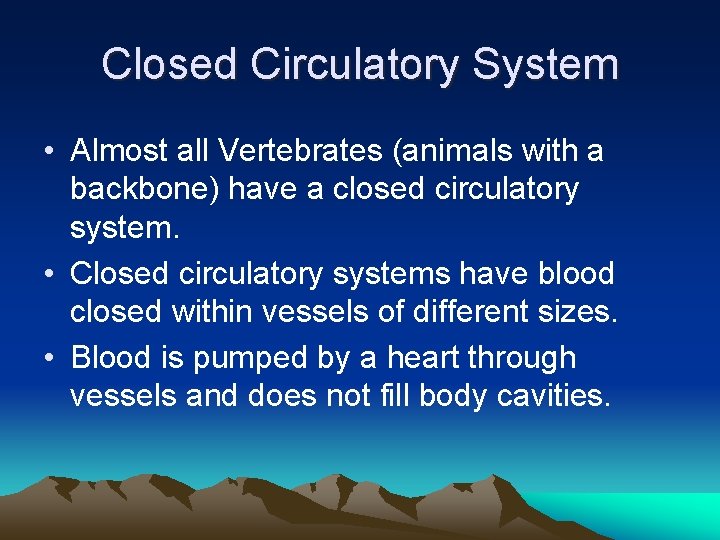 Closed Circulatory System

• Almost all Vertebrates (animals with a backbone) have a closed circulatory system.
• Closed circulatory systems have blood closed within vessels of different sizes.
• Blood is pumped by a heart through vessels and does not fill body cavities.